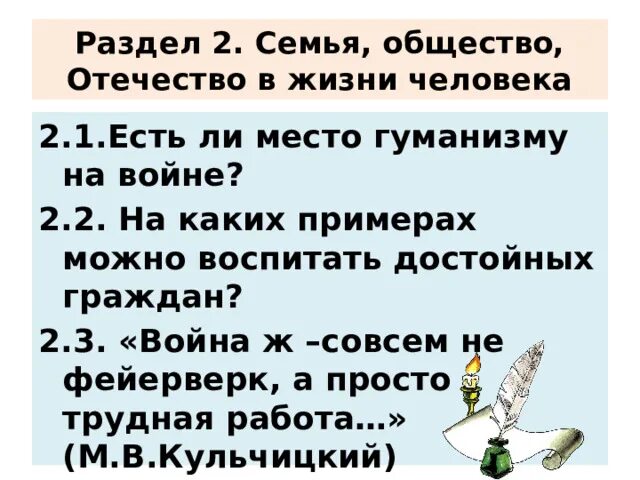 Раздел 2. Семья, общество, Отечество в жизни человека

2.1.Есть ли место гуманизму на войне?

2.2. На каких примерах можно воспитать достойных граждан?

2.3. «Война ж –совсем не фейерверк, а просто трудная работа...» (М.В.Кульчицкий)